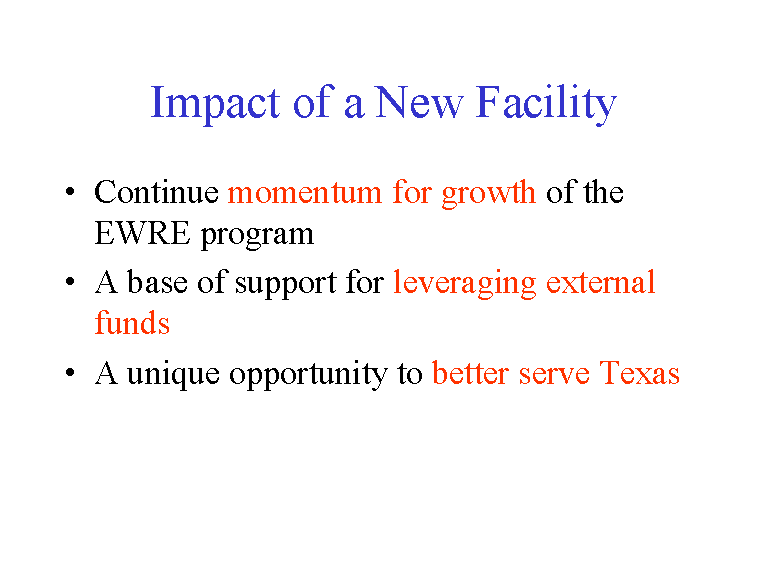 Impact of a New Facility

• Continue momentum for growth of the EWRE program
• A base of support for leveraging external funds
• A unique opportunity to better serve Texas